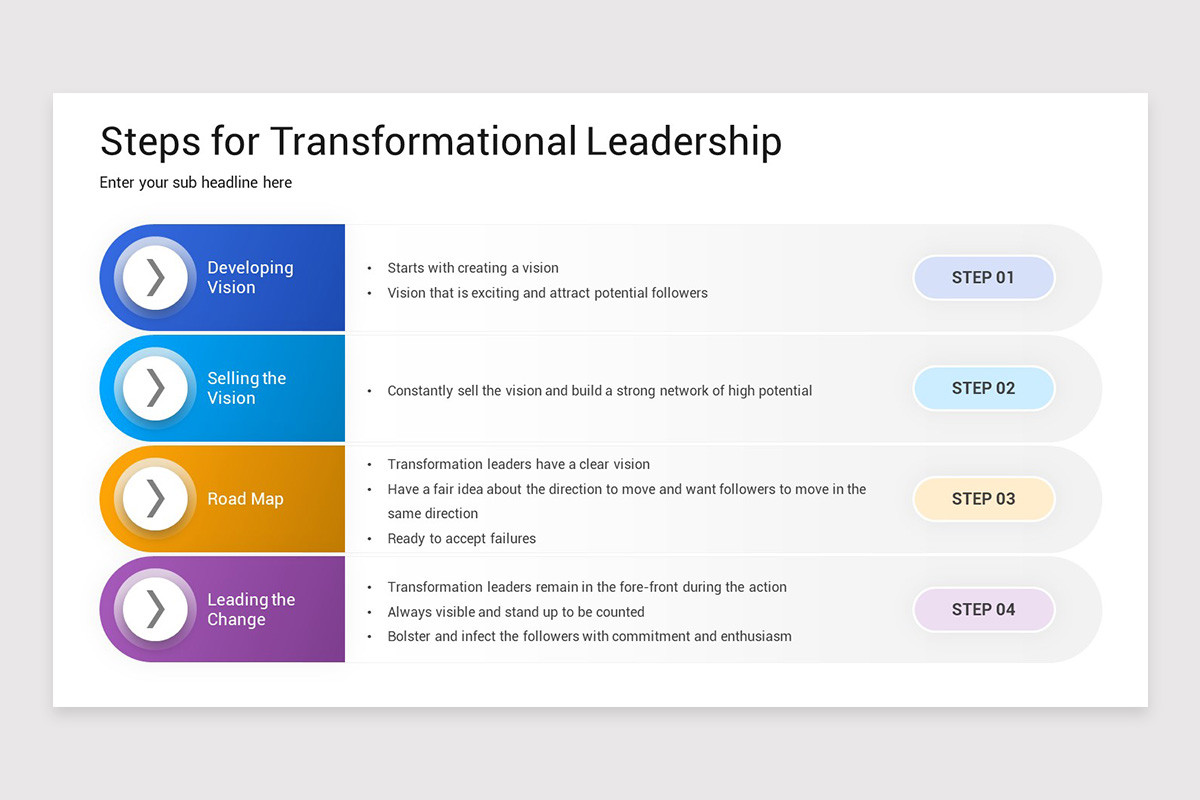 Steps for Transformational Leadership

Enter your sub headline here

Developing Vision

- Starts with creating a vision
- Vision that is exciting and attract potential followers

STEP 01

Selling the Vision

- Constantly sell the vision and build a strong network of high potential

STEP 02

Road Map

- Transformation leaders have a clear vision
- Have a fair idea about the direction to move and want followers to move in the same direction
- Ready to accept failures

STEP 03

Leading the Change

- Transformation leaders remain in the fore-front during the action
- Always visible and stand up to be counted
- Bolster and infect the followers with commitment and enthusiasm

STEP 04